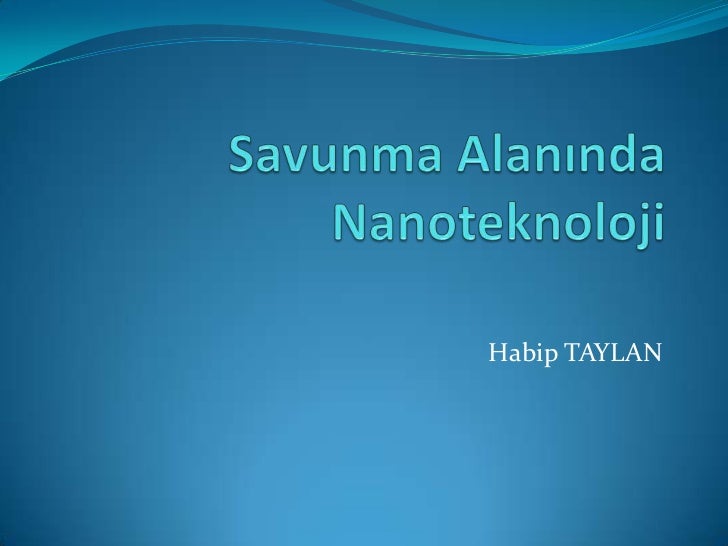 Savunma Alanında Nanoteknoloji

Habip TAYLAN